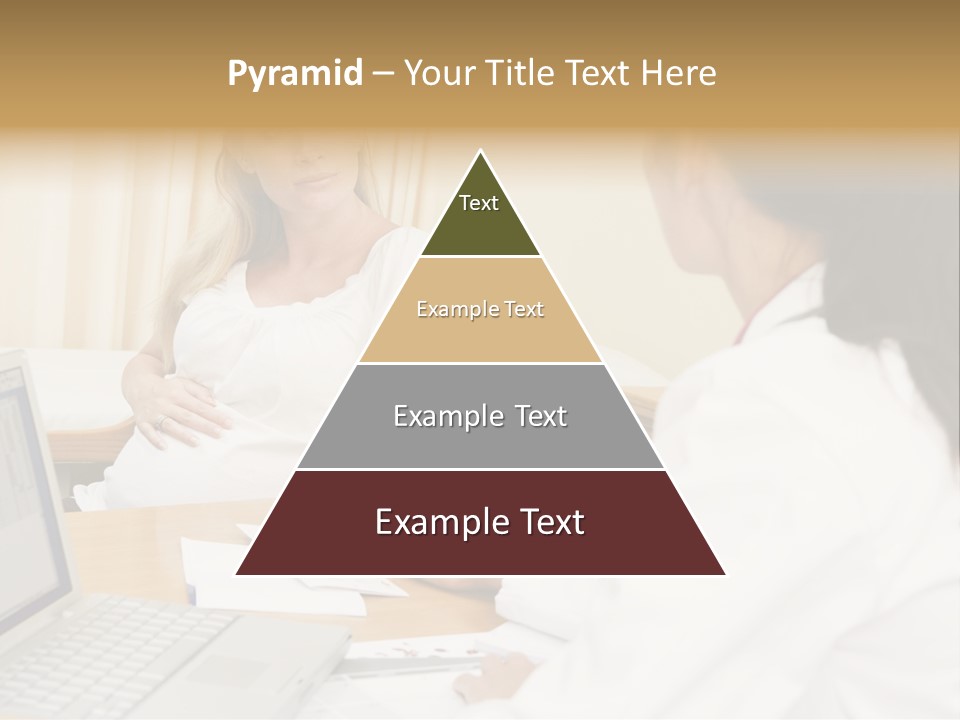 Pyramid – Your Title Text Here

Text

Example Text

Example Text

Example Text